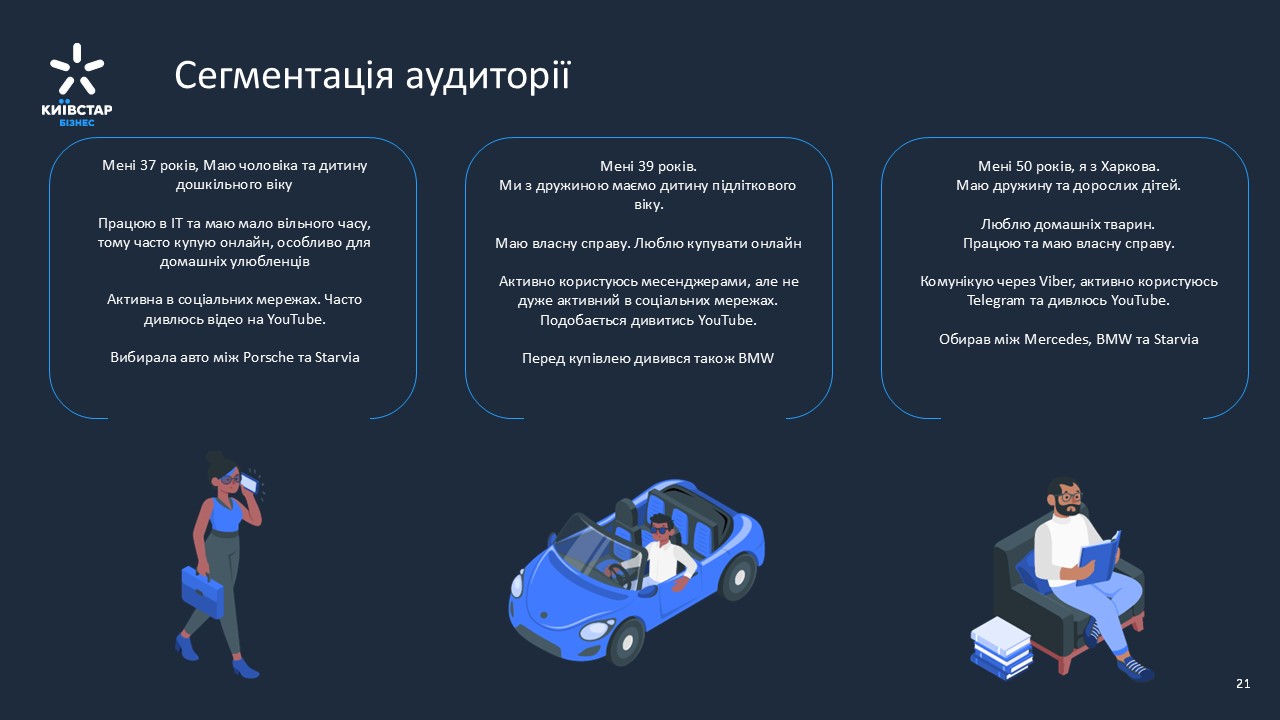 КИЇВСТАР
БІЗНЕС

Сегментація аудиторії

Мені 37 років, Маю чоловіка та дитину дошкільного віку

Працюю в IT та маю мало вільного часу, тому часто купую онлайн, особливо для домашніх улюбленців

Активна в соціальних мережах. Часто дивлюсь відео на YouTube.

Вибирала авто між Porsche та Starvia

Мені 39 років.
Ми з дружиною маємо дитину підліткового віку.

Маю власну справу. Люблю купувати онлайн

Активно користуюсь месенджерами, але не дуже активний в соціальних мережах. Подобається дивитись YouTube.

Перед купівлею дивився також BMW

Мені 50 років, я з Харкова.
Маю дружину та дорослих дітей.

Люблю домашніх тварин.
Працюю та маю власну справу.

Комунікую через Viber, активно користуюсь Telegram та дивлюсь YouTube.

Обирав між Mercedes, BMW та Starvia

21